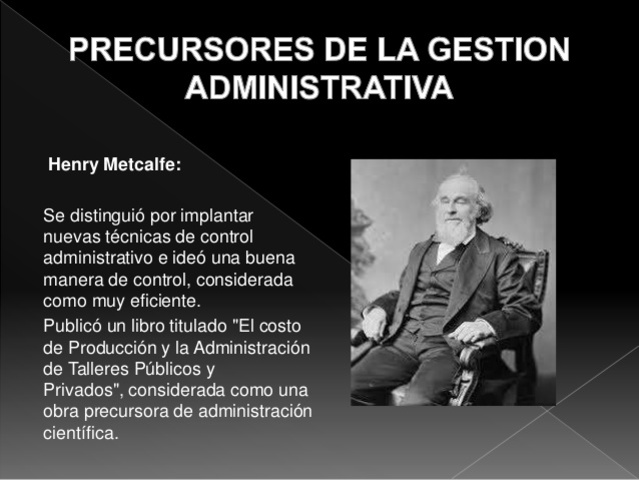 PRECURSORES DE LA GESTION ADMINISTRATIVA

Henry Metcalfe:

Se distinguió por implantar nuevas técnicas de control administrativo e ideó una buena manera de control, considerada como muy eficiente.

Publicó un libro titulado "El costo de Producción y la Administración de Talleres Públicos y Privados", considerada como una obra precursora de administración científica.